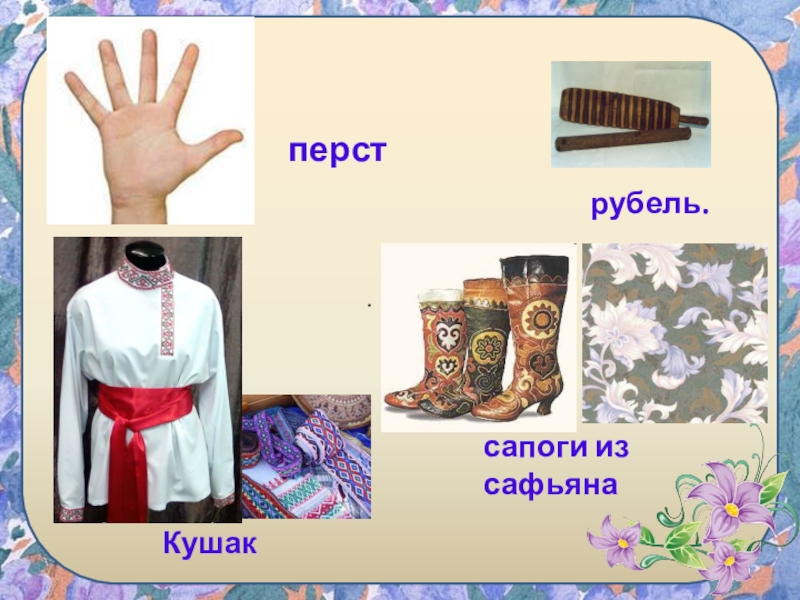 перст

рубель.

.

сапоги из сафьяна

Кушак